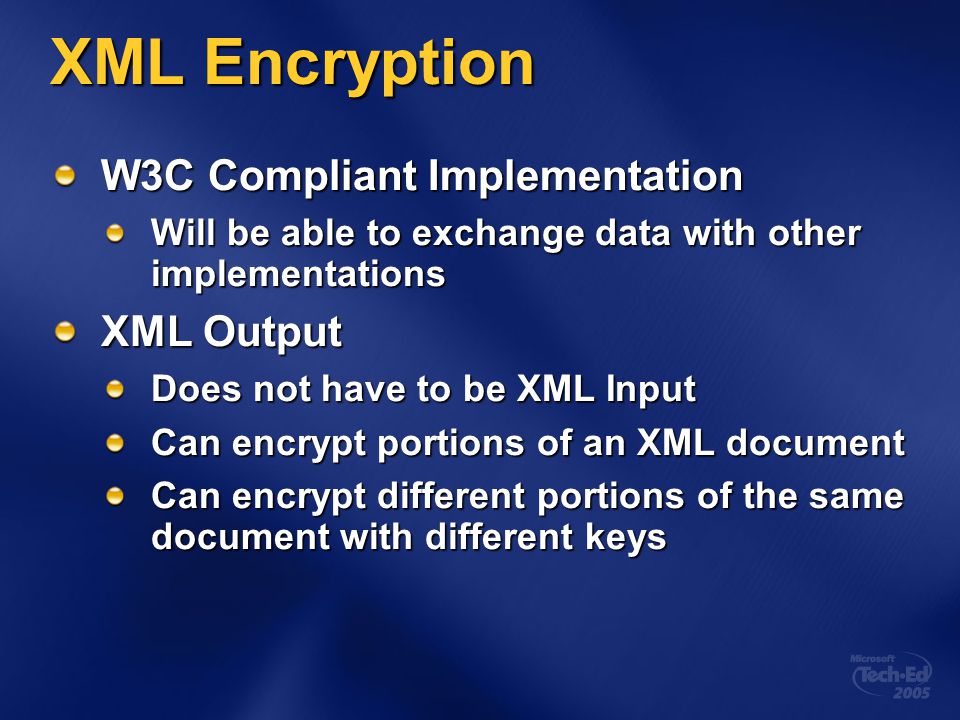 XML Encryption

W3C Compliant Implementation

Will be able to exchange data with other implementations

XML Output

Does not have to be XML Input

Can encrypt portions of an XML document

Can encrypt different portions of the same document with different keys

Microsoft Tech·Ed 2005